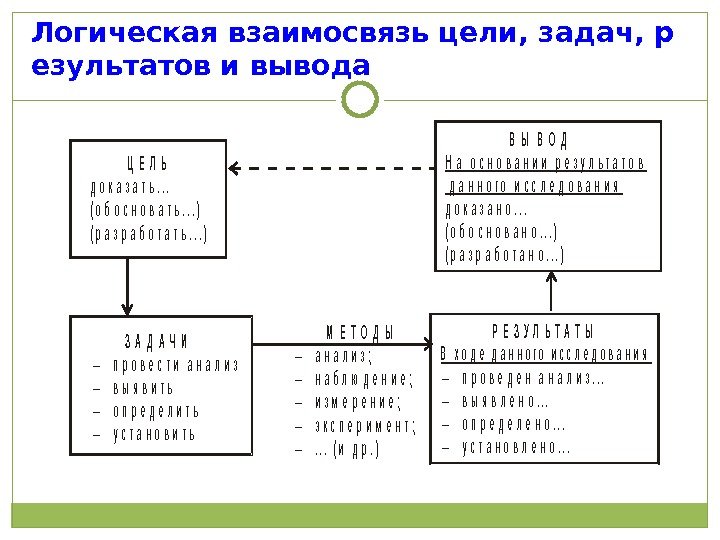 Логическая взаимосвязь цели, задач, р езультатов и вывода

ЦЕЛЬ
доказать...
(обосновать...)
(разработать...)

ВЫВОД
На основании результатов данного исследования
доказано...
(обосновано...)
(разработано...)

ЗАДАЧИ
– провести анализ
– выявить
– определить
– установить

МЕТОДЫ
– анализ;
– наблюдение;
– измерение;
– эксперимент;
– ... (и др.)

РЕЗУЛЬТАТЫ
В ходе данного исследования
– проведен анализ...
– выявлено...
– определено...
– установлено...